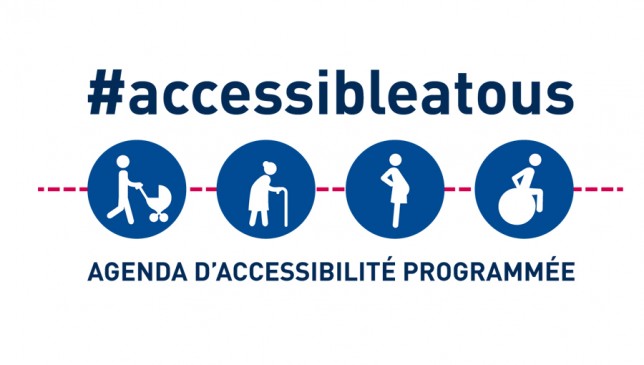 #accessibleatous

AGENDA D'ACCESSIBILITÉ PROGRAMMÉE